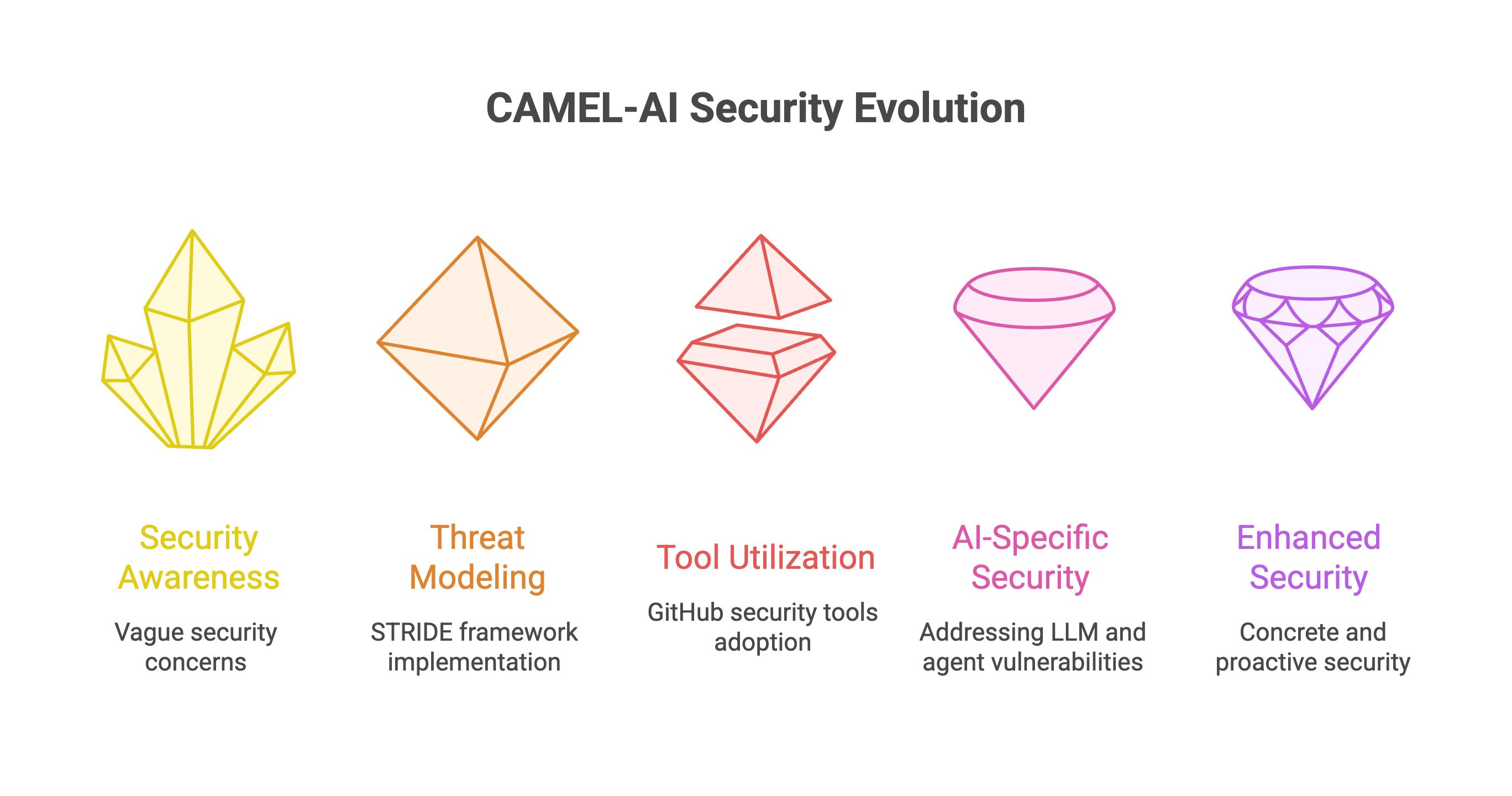 CAMEL-AI Security Evolution

Security Awareness

Vague security concerns

Threat Modeling

STRIDE framework implementation

Tool Utilization

GitHub security tools adoption

AI-Specific Security

Addressing LLM and agent vulnerabilities

Enhanced Security

Concrete and proactive security